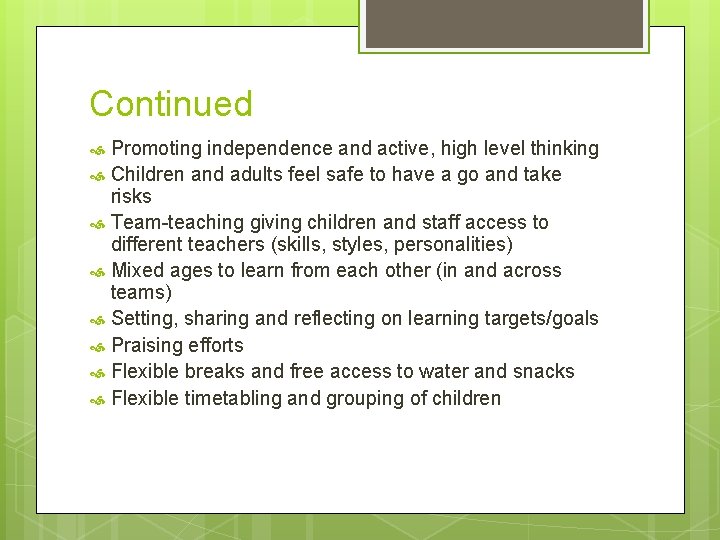 Continued

Promoting independence and active, high level thinking
Children and adults feel safe to have a go and take risks
Team-teaching giving children and staff access to different teachers (skills, styles, personalities)
Mixed ages to learn from each other (in and across teams)
Setting, sharing and reflecting on learning targets/goals
Praising efforts
Flexible breaks and free access to water and snacks
Flexible timetabling and grouping of children